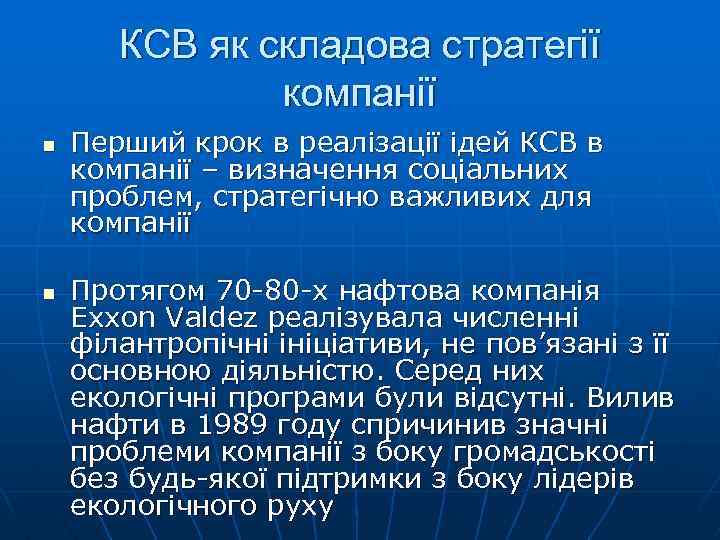 КСВ як складова стратегії компанії

■ Перший крок в реалізації ідей КСВ в компанії – визначення соціальних проблем, стратегічно важливих для компанії

■ Протягом 70-80-х нафтова компанія Exxon Valdez реалізувала численні філантропічні ініціативи, не пов’язані з її основною діяльністю. Серед них екологічні програми були відсутні. Вилив нафти в 1989 году спричинив значні проблеми компанії з боку громадськості без будь-якої підтримки з боку лідерів екологічного руху